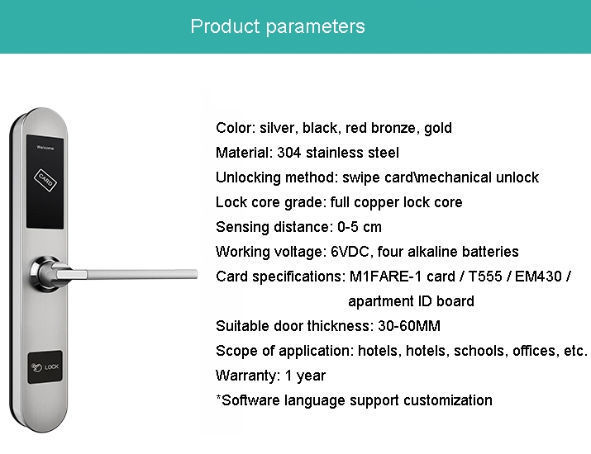 Product parameters

Welcome

CARD

LOCK

Color: silver, black, red bronze, gold

Material: 304 stainless steel

Unlocking method: swipe card\mechanical unlock

Lock core grade: full copper lock core

Sensing distance: 0-5 cm

Working voltage: 6VDC, four alkaline batteries

Card specifications: M1FARE-1 card / T555 / EM430 / apartment ID board

Suitable door thickness: 30-60MM

Scope of application: hotels, hotels, schools, offices, etc.

Warranty: 1 year

*Software language support customization